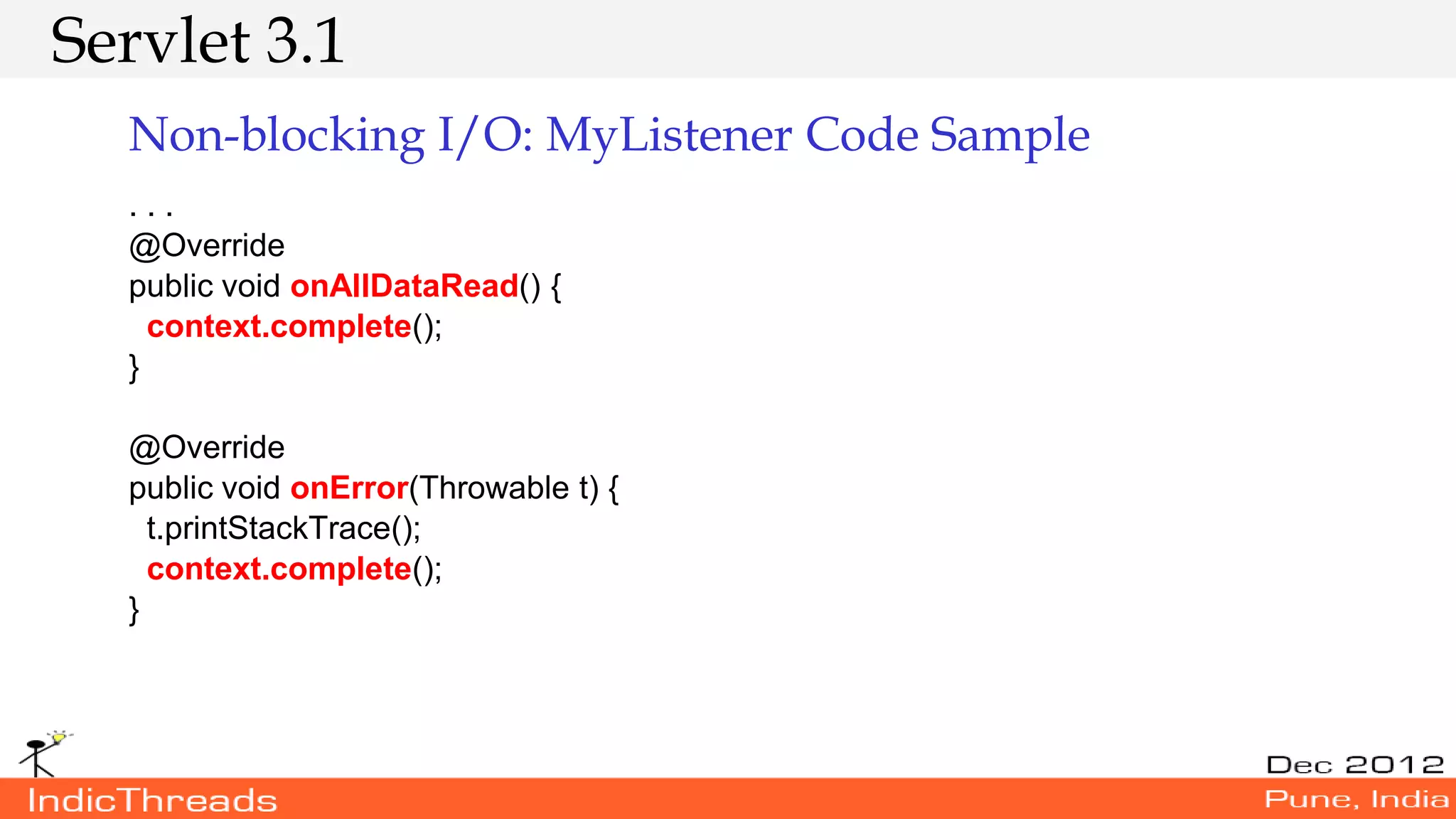 Servlet 3.1

Non-blocking I/O: MyListener Code Sample

. . .
@Override
public void onAllDataRead() {
  context.complete();
}

@Override
public void onError(Throwable t) {
  t.printStackTrace();
  context.complete();
}

IndicThreads

Dec 2012
Pune, India